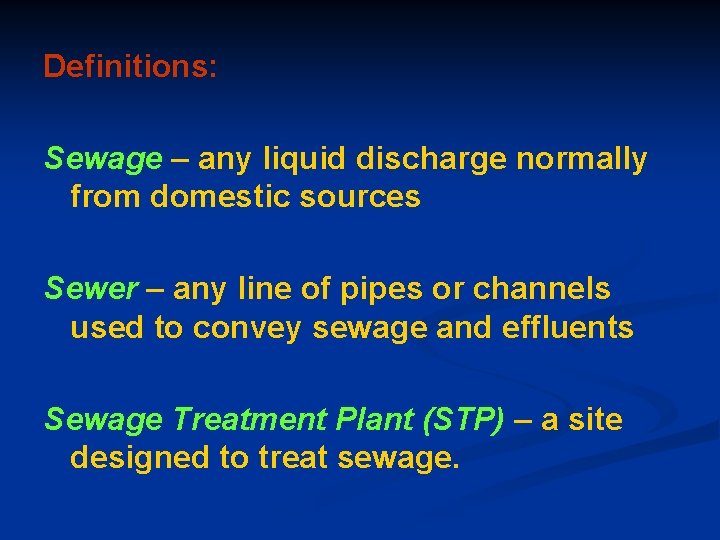 Definitions:

Sewage – any liquid discharge normally from domestic sources

Sewer – any line of pipes or channels used to convey sewage and effluents

Sewage Treatment Plant (STP) – a site designed to treat sewage.